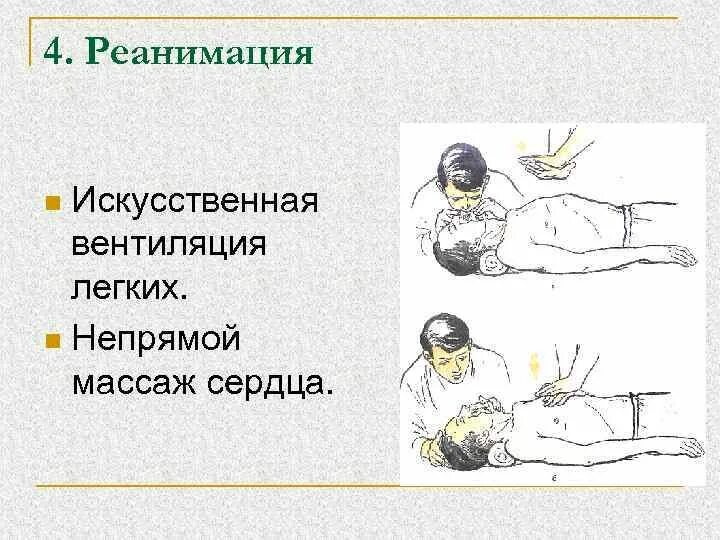 4. Реанимация

Искусственная вентиляция легких.

Непрямой массаж сердца.